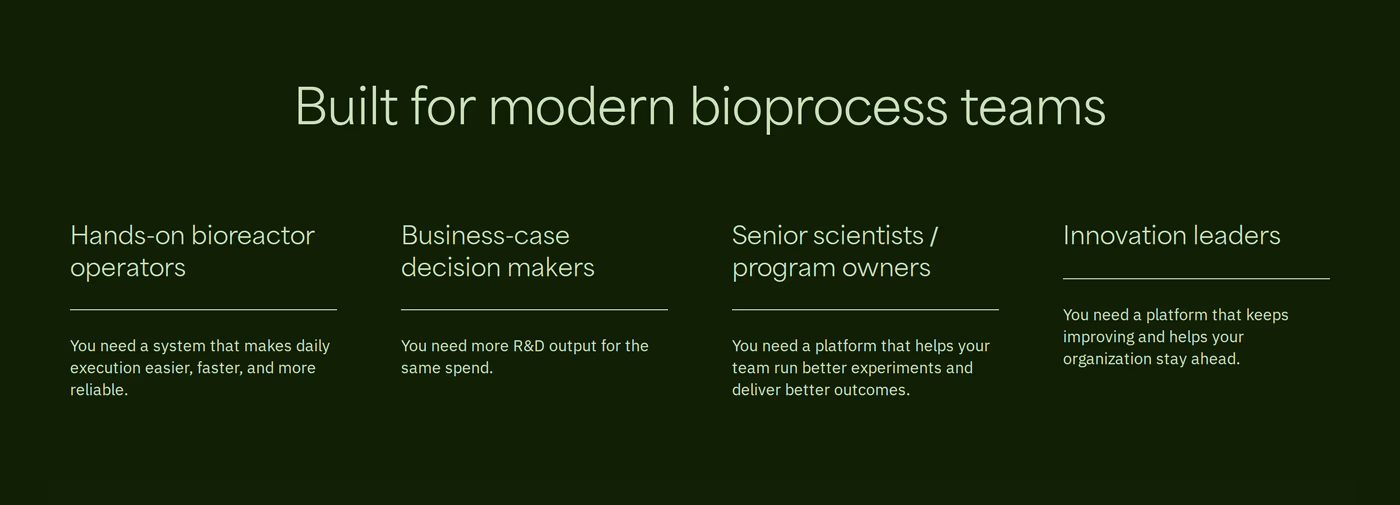 Built for modern bioprocess teams

Hands-on bioreactor operators

You need a system that makes daily execution easier, faster, and more reliable.

Business-case decision makers

You need more R&D output for the same spend.

Senior scientists / program owners

You need a platform that helps your team run better experiments and deliver better outcomes.

Innovation leaders

You need a platform that keeps improving and helps your organization stay ahead.